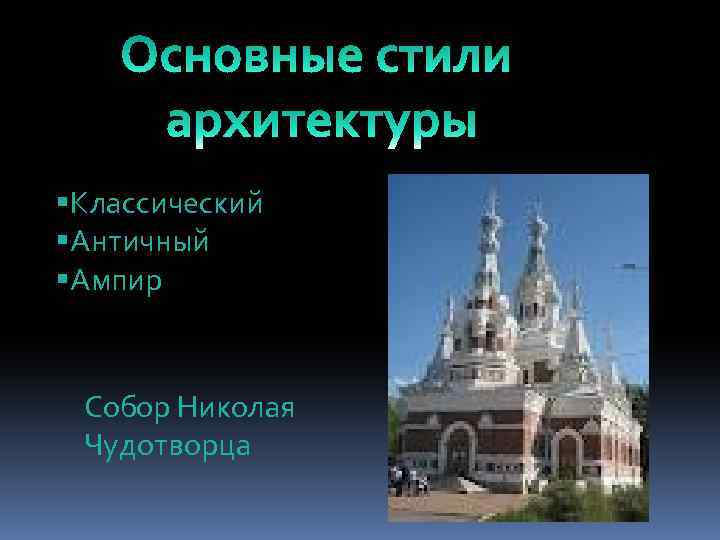 Основные стили архитектуры

▪Классический
▪Античный
▪Ампир

Собор Николая Чудотворца